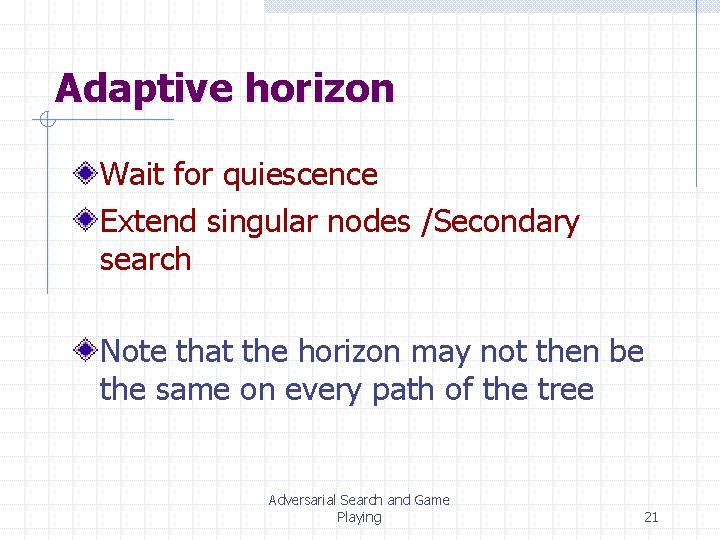 Adaptive horizon

Wait for quiescence

Extend singular nodes /Secondary search

Note that the horizon may not then be the same on every path of the tree

Adversarial Search and Game Playing

21